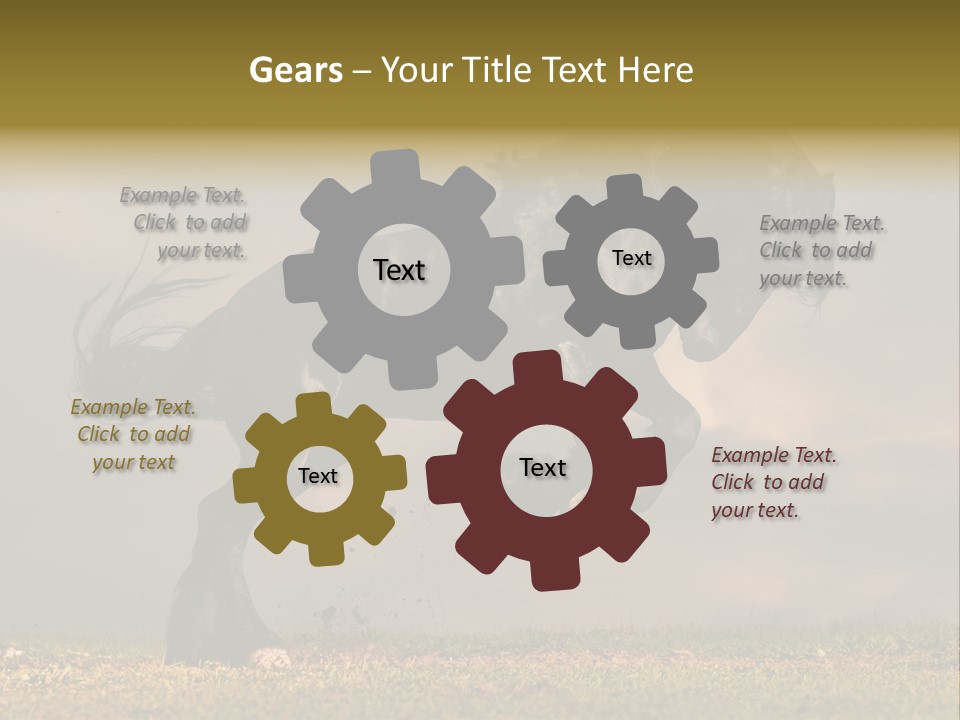 Gears – Your Title Text Here

Example Text. Click to add your text.

Text

Text

Example Text. Click to add your text.

Example Text. Click to add your text

Text

Text

Example Text. Click to add your text.